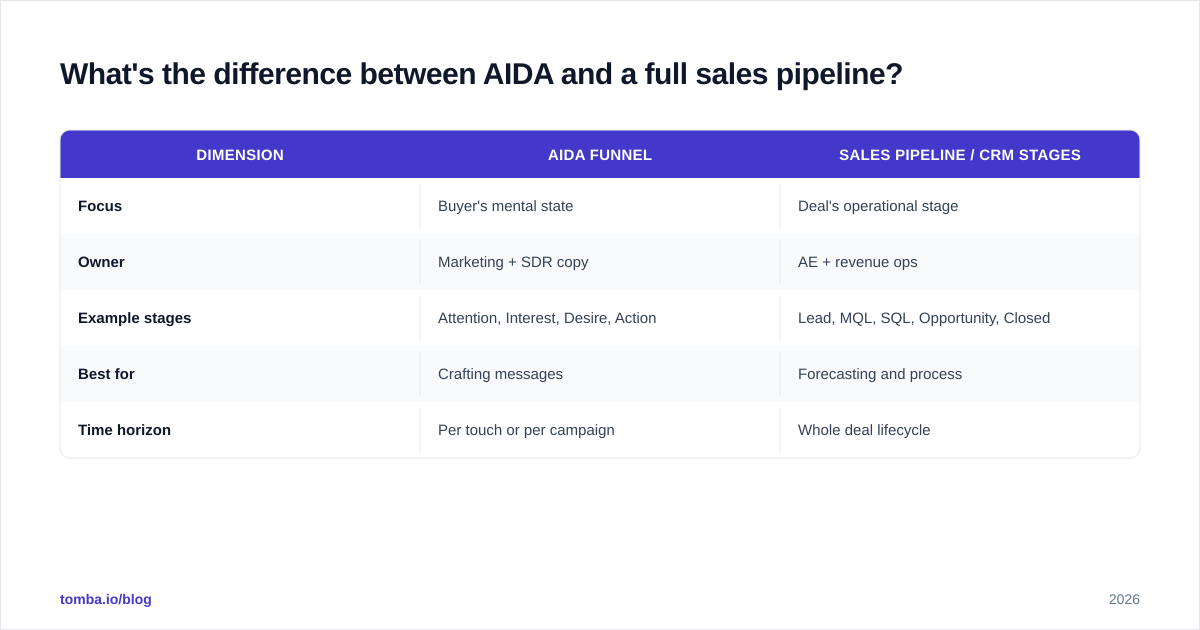 What's the difference between AIDA and a full sales pipeline?

| DIMENSION | AIDA FUNNEL | SALES PIPELINE / CRM STAGES |
|---|---|---|
| Focus | Buyer's mental state | Deal's operational stage |
| Owner | Marketing + SDR copy | AE + revenue ops |
| Example stages | Attention, Interest, Desire, Action | Lead, MQL, SQL, Opportunity, Closed |
| Best for | Crafting messages | Forecasting and process |
| Time horizon | Per touch or per campaign | Whole deal lifecycle |

tomba.io/blog

2026